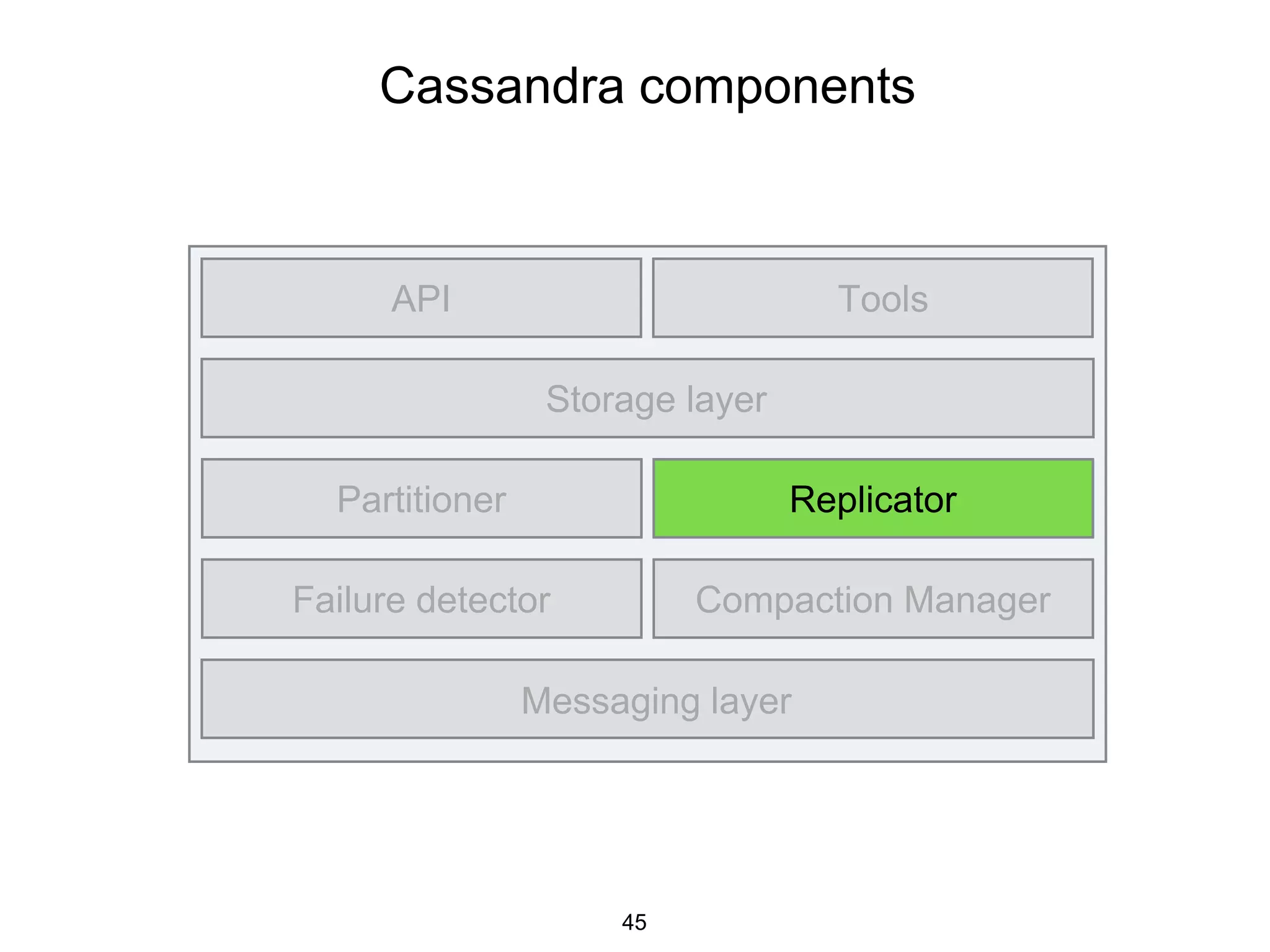 Cassandra components

API

Tools

Storage layer

Partitioner

Replicator

Failure detector

Compaction Manager

Messaging layer

45